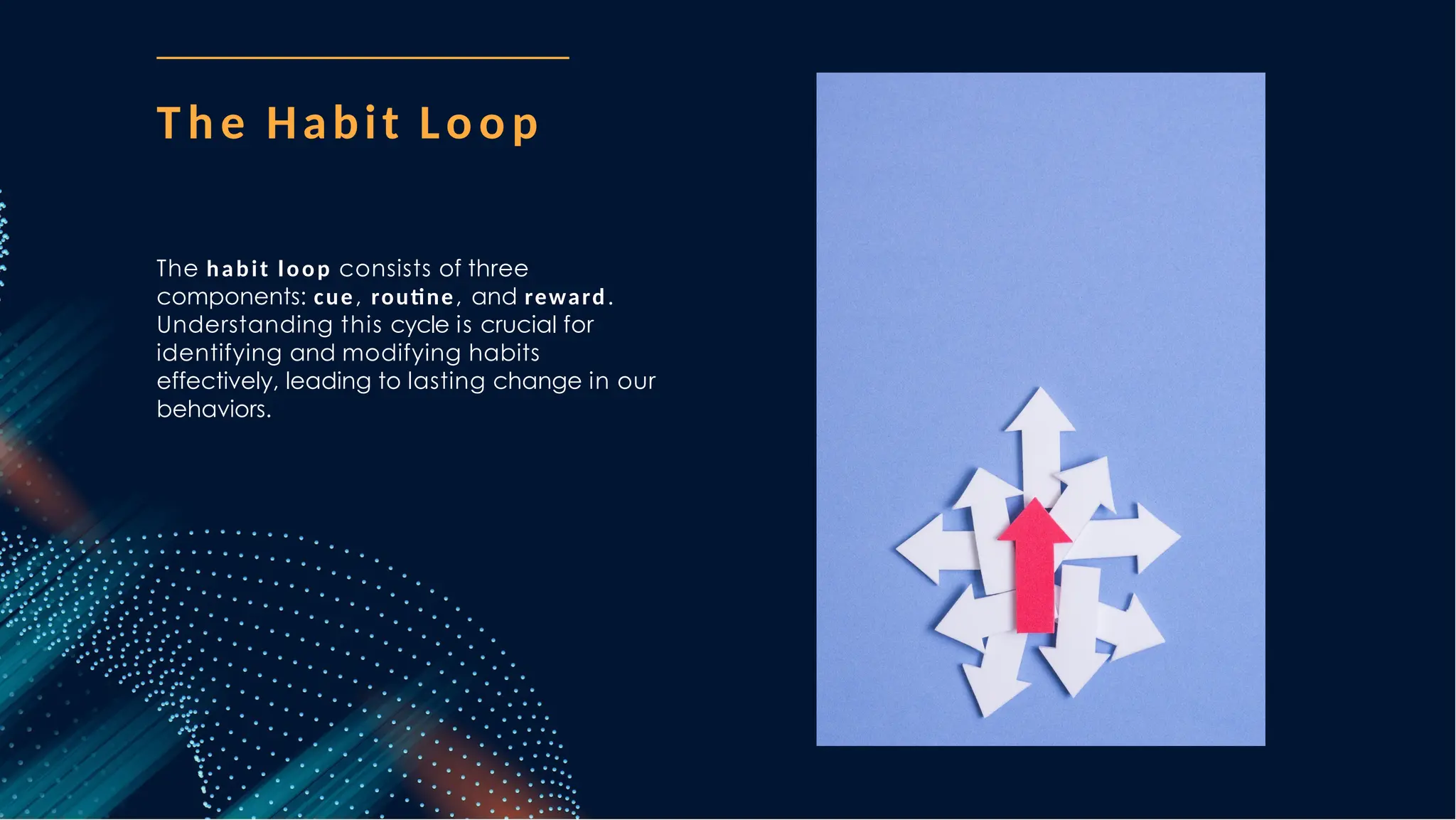 The Habit Loop

The habit loop consists of three components: cue, routine, and reward. Understanding this cycle is crucial for identifying and modifying habits effectively, leading to lasting change in our behaviors.